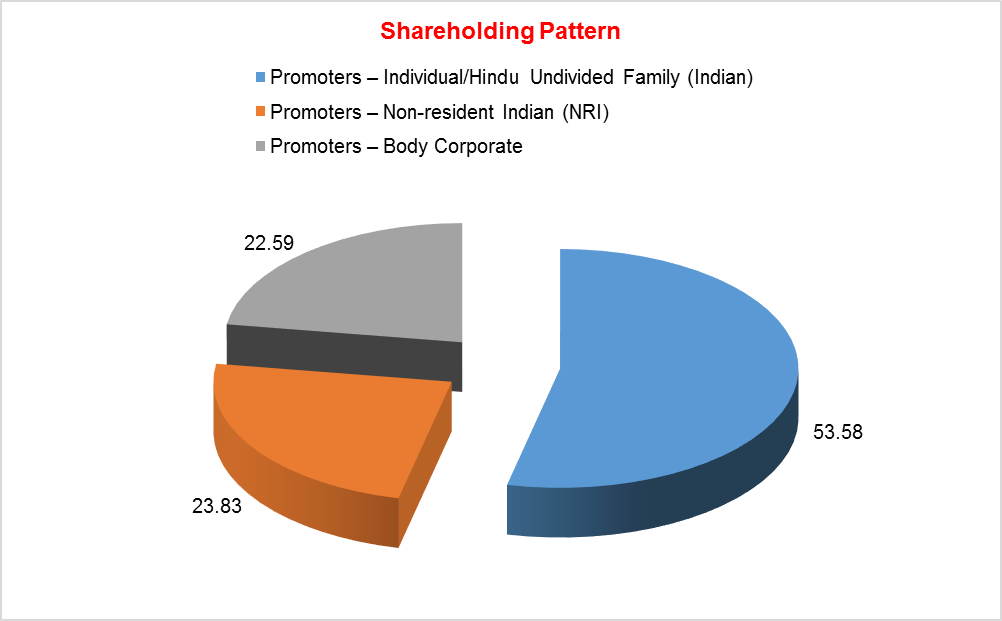 Shareholding Pattern

Promoters – Individual/Hindu Undivided Family (Indian)
Promoters – Non-resident Indian (NRI)
Promoters – Body Corporate

22.59
53.58
23.83